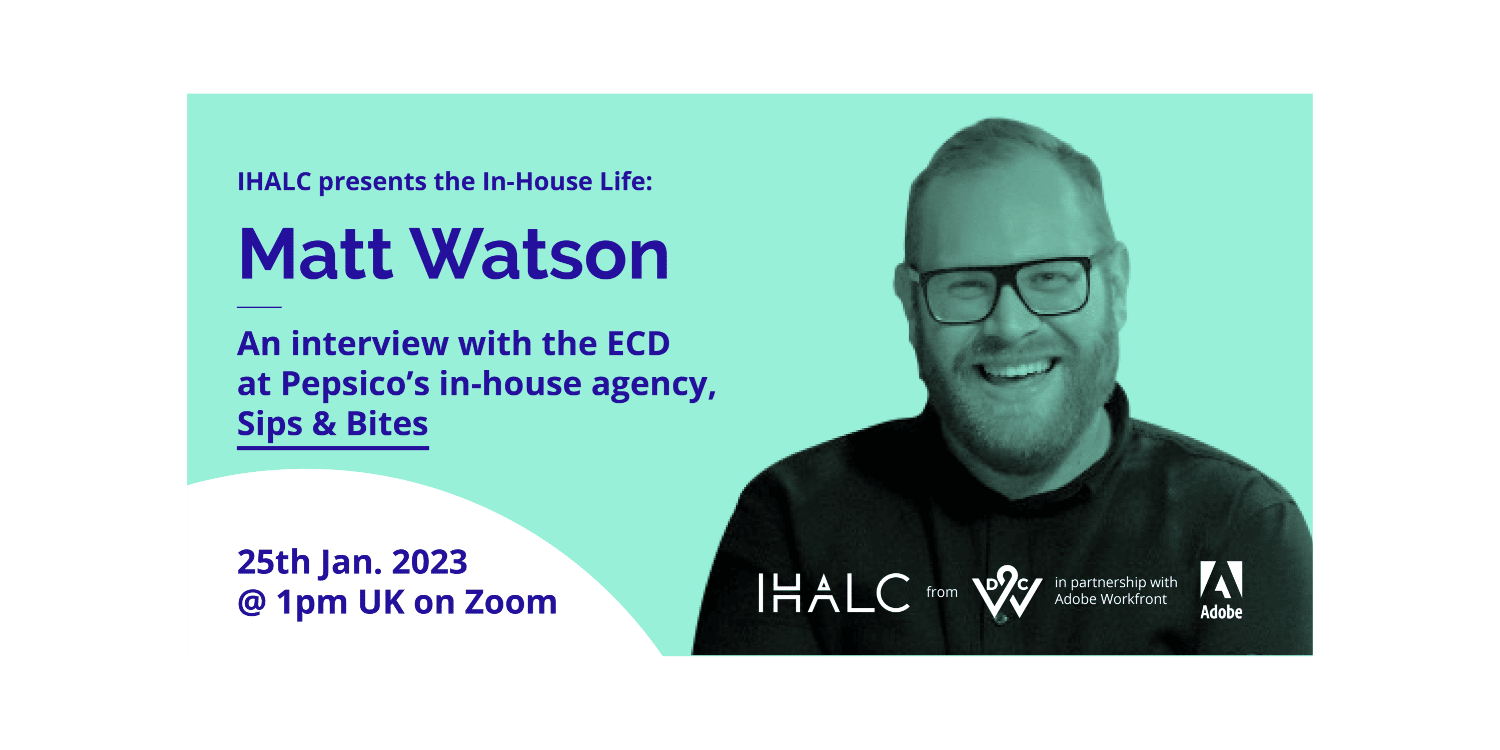 IHALC presents the In-House Life:

Matt Watson

An interview with the ECD at Pepsico's in-house agency, Sips & Bites

25th Jan. 2023
@ 1pm UK on Zoom

IHALC from DC in partnership with Adobe Workfront

Adobe